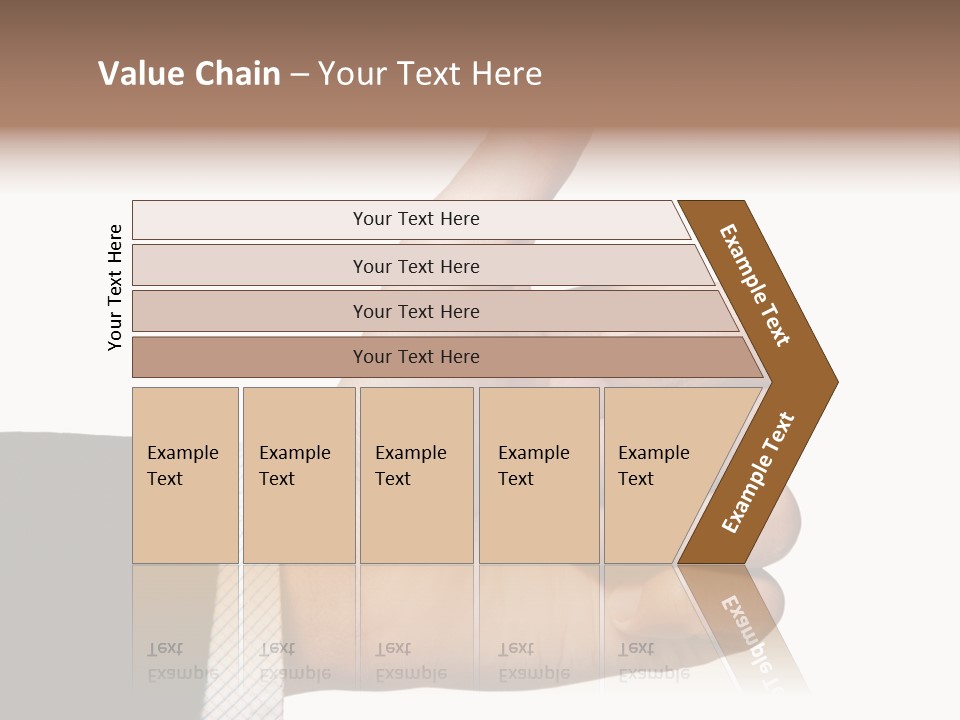 Value Chain – Your Text Here

Your Text Here

Your Text Here

Your Text Here

Your Text Here

Your Text Here

Example Text

Example Text

Example Text

Example Text

Example Text

Example Text

Example Text